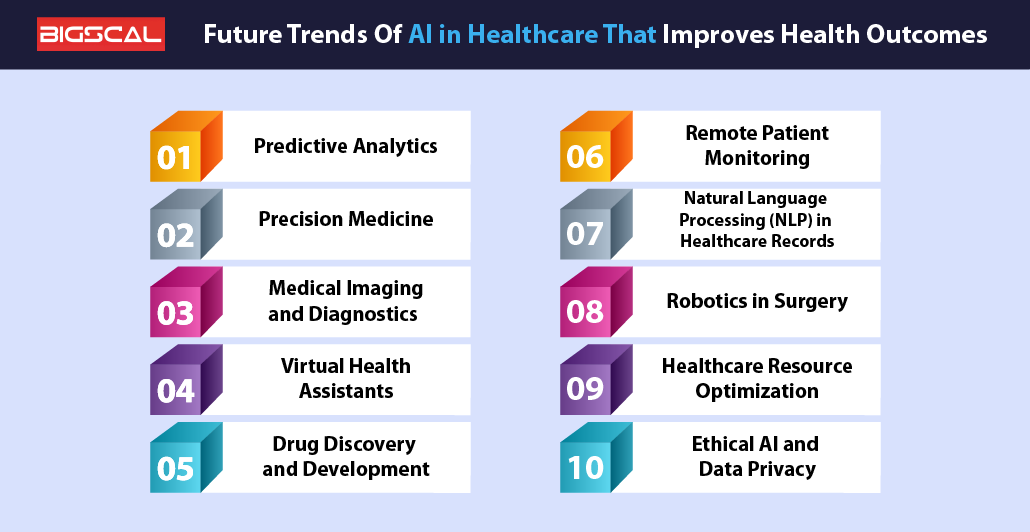 BIGSCAL

Future Trends Of AI in Healthcare That Improves Health Outcomes

01 Predictive Analytics

02 Precision Medicine

03 Medical Imaging and Diagnostics

04 Virtual Health Assistants

05 Drug Discovery and Development

06 Remote Patient Monitoring

07 Natural Language Processing (NLP) in Healthcare Records

08 Robotics in Surgery

09 Healthcare Resource Optimization

10 Ethical AI and Data Privacy